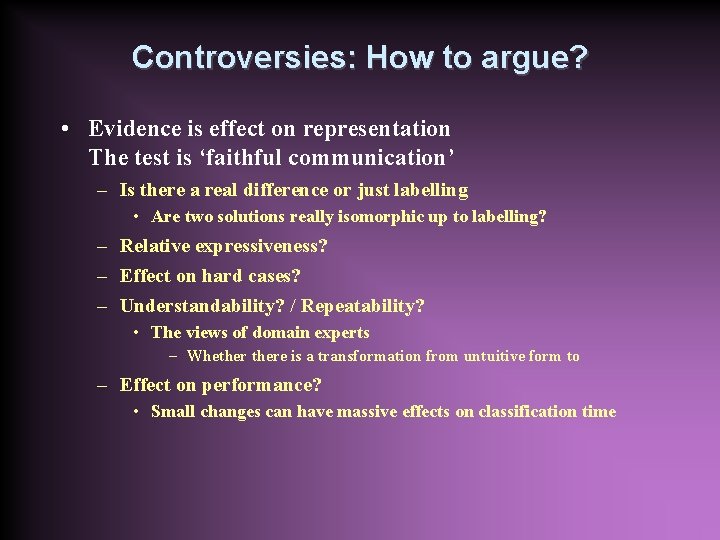 Controversies: How to argue?

• Evidence is effect on representation
The test is ‘faithful communication’

– Is there a real difference or just labelling

• Are two solutions really isomorphic up to labelling?

– Relative expressiveness?

– Effect on hard cases?

– Understandability? / Repeatability?

• The views of domain experts

– Whether there is a transformation from untuitive form to

– Effect on performance?

• Small changes can have massive effects on classification time